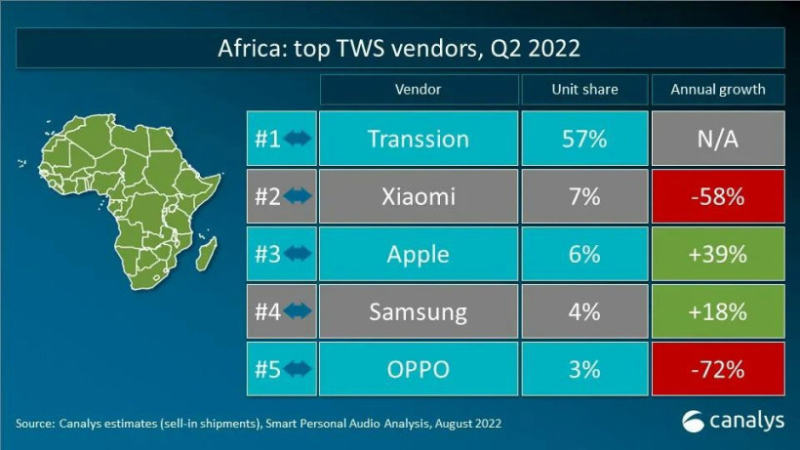 Africa: top TWS vendors, Q2 2022

| | Vendor | Unit share | Annual growth |
|---|---|---|---|
| #1 | Transsion | 57% | N/A |
| #2 | Xiaomi | 7% | -58% |
| #3 | Apple | 6% | +39% |
| #4 | Samsung | 4% | +18% |
| #5 | OPPO | 3% | -72% |

Source: Canalys estimates (sell-in shipments), Smart Personal Audio Analysis, August 2022

canalys